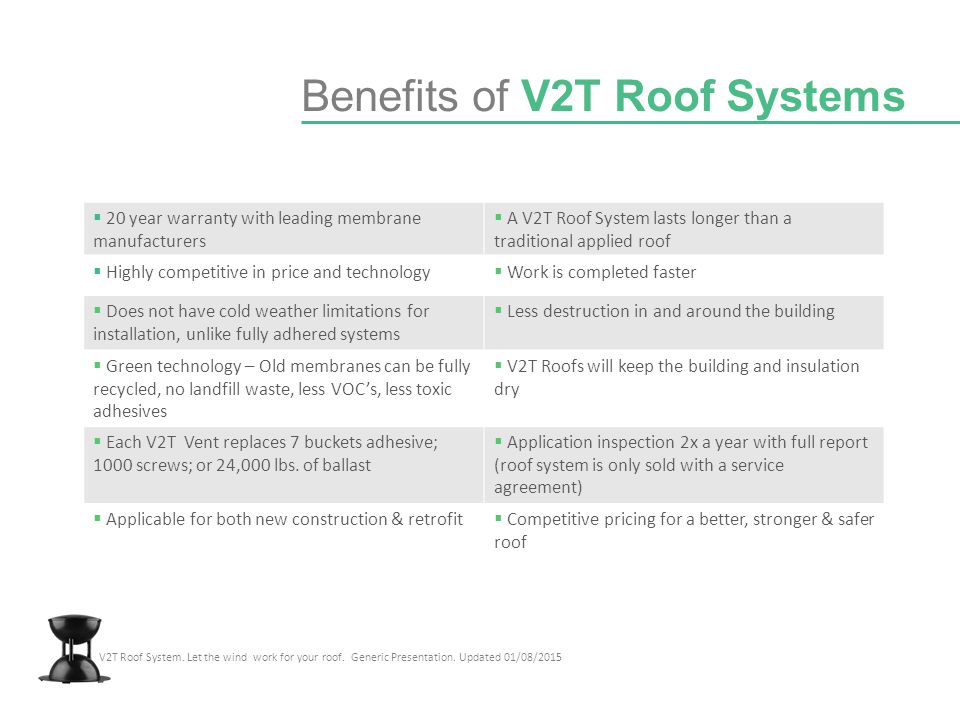 Benefits of V2T Roof Systems

| | |
|---|---|
| ▪ 20 year warranty with leading membrane manufacturers | ▪ A V2T Roof System lasts longer than a traditional applied roof |
| ▪ Highly competitive in price and technology | ▪ Work is completed faster |
| ▪ Does not have cold weather limitations for installation, unlike fully adhered systems | ▪ Less destruction in and around the building |
| ▪ Green technology – Old membranes can be fully recycled, no landfill waste, less VOC's, less toxic adhesives | ▪ V2T Roofs will keep the building and insulation dry |
| ▪ Each V2T Vent replaces 7 buckets adhesive; 1000 screws; or 24,000 lbs. of ballast | ▪ Application inspection 2x a year with full report (roof system is only sold with a service agreement) |
| ▪ Applicable for both new construction & retrofit | ▪ Competitive pricing for a better, stronger & safer roof |

V2T Roof System. Let the wind work for your roof. Generic Presentation. Updated 01/08/2015